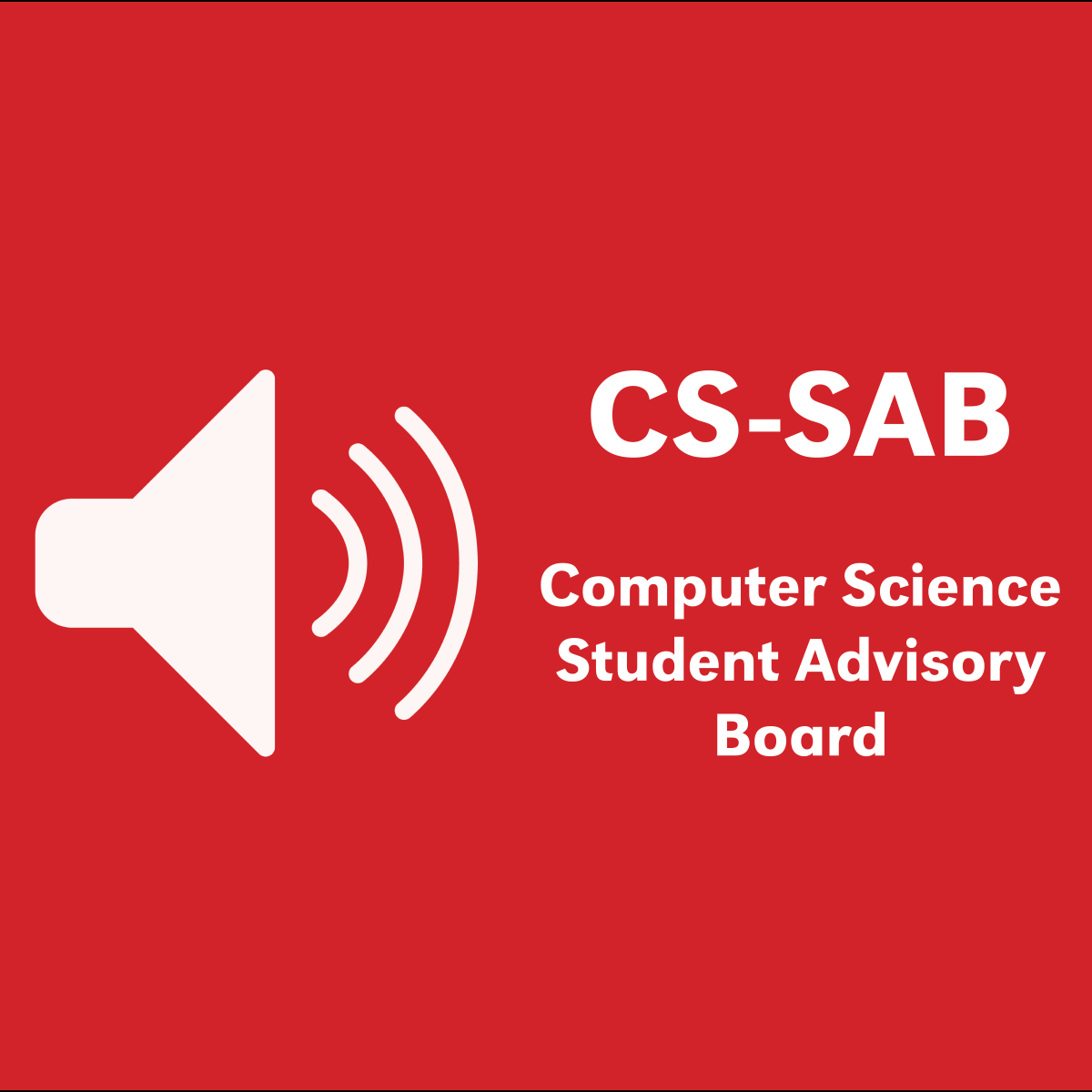 CS-SAB

Computer Science Student Advisory Board